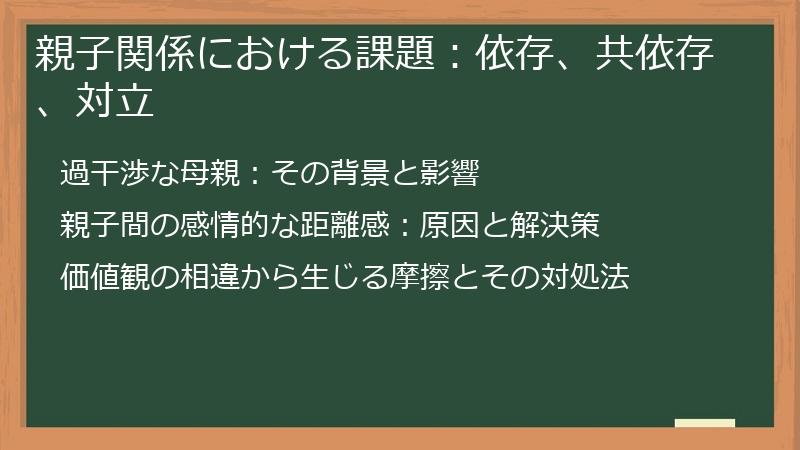 親子関係における課題：依存、共依存、対立

過干渉な母親：その背景と影響

親子間の感情的な距離感：原因と解決策

価値観の相違から生じる摩擦とその対処法